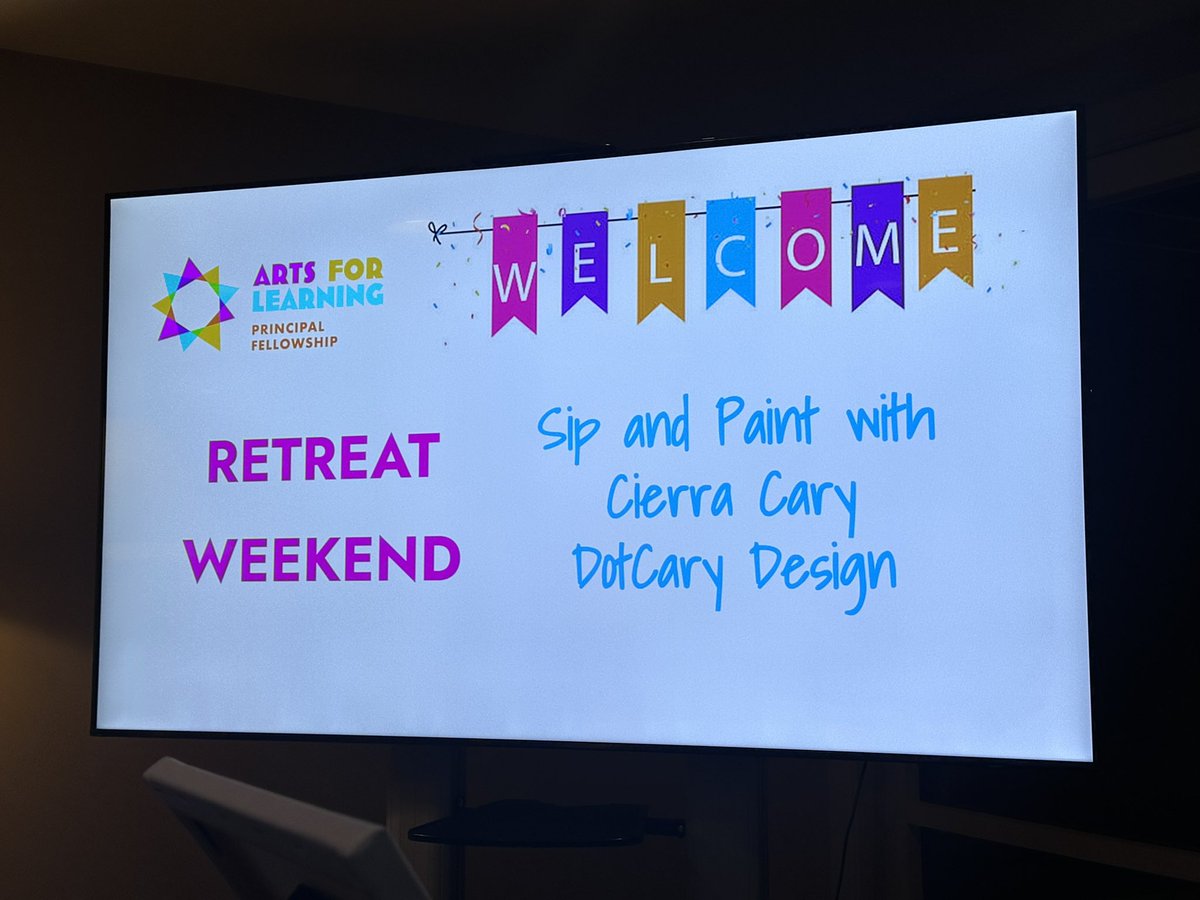 ARTS FOR LEARNING
PRINCIPAL FELLOWSHIP

WELCOME

RETREAT WEEKEND

Sip and Paint with Cierra Cary DotCary Design